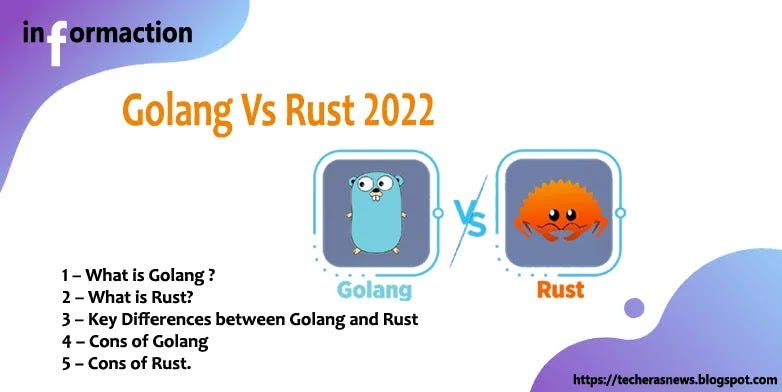 informaction

Golang Vs Rust 2022

VS

Golang

Rust

1 – What is Golang ?
2 – What is Rust?
3 – Key Differences between Golang and Rust
4 – Cons of Golang
5 – Cons of Rust.

https://techerasnews.blogspot.com